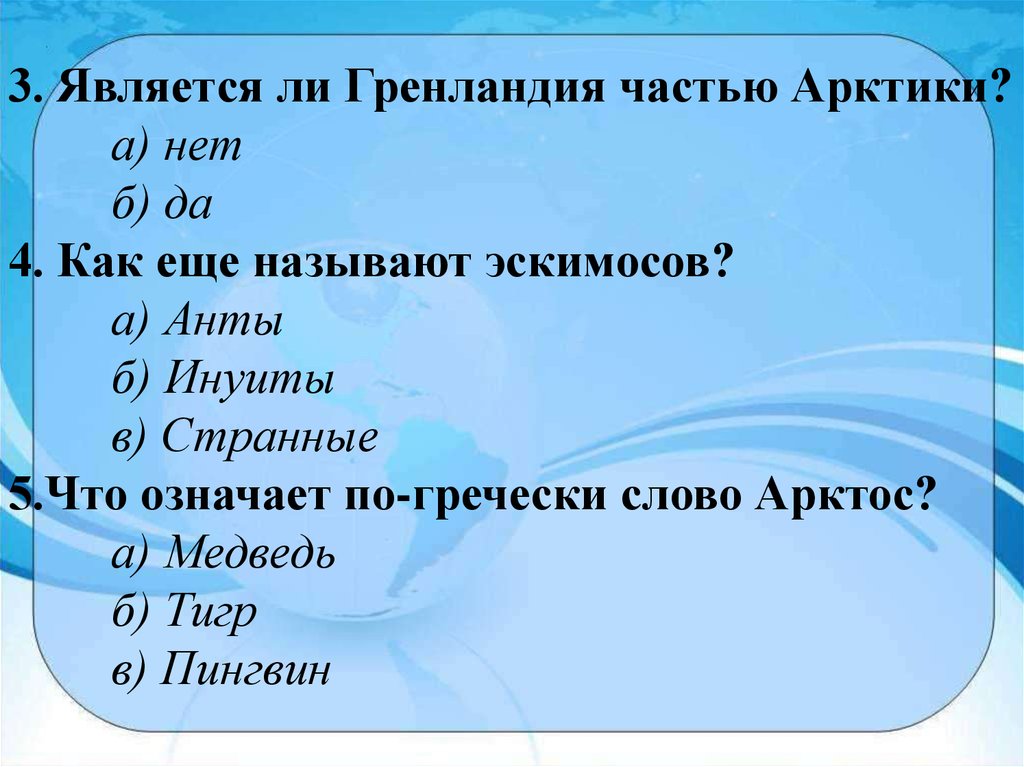 3. Является ли Гренландия частью Арктики?
а) нет
б) да
4. Как еще называют эскимосов?
а) Анты
б) Инуиты
в) Странные
5.Что означает по-гречески слово Арктос?
а) Медведь
б) Тигр
в) Пингвин